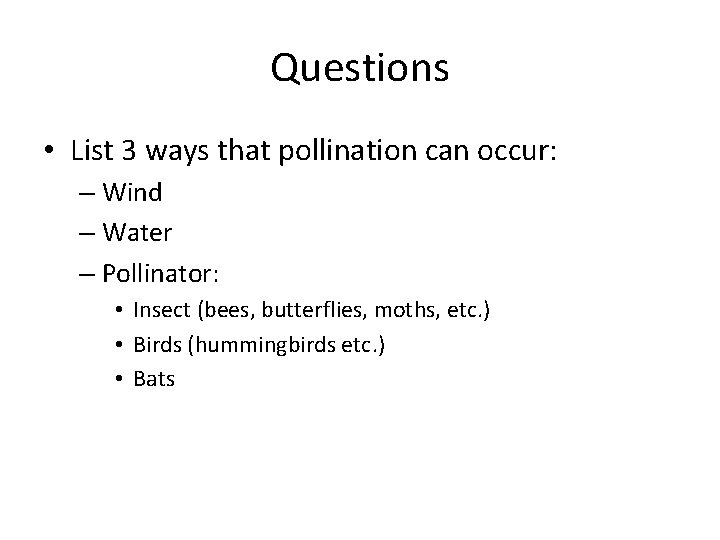 Questions

• List 3 ways that pollination can occur:
  – Wind
  – Water
  – Pollinator:
    • Insect (bees, butterflies, moths, etc.)
    • Birds (hummingbirds etc.)
    • Bats